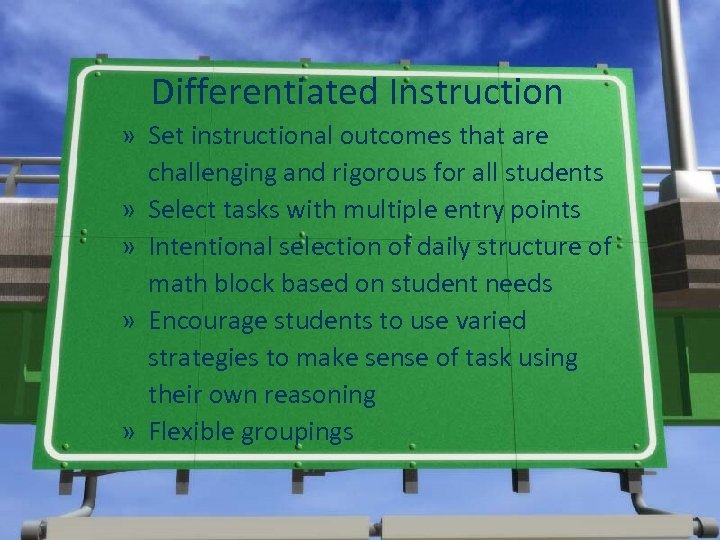 Differentiated Instruction

» Set instructional outcomes that are challenging and rigorous for all students
» Select tasks with multiple entry points
» Intentional selection of daily structure of math block based on student needs
» Encourage students to use varied strategies to make sense of task using their own reasoning
» Flexible groupings